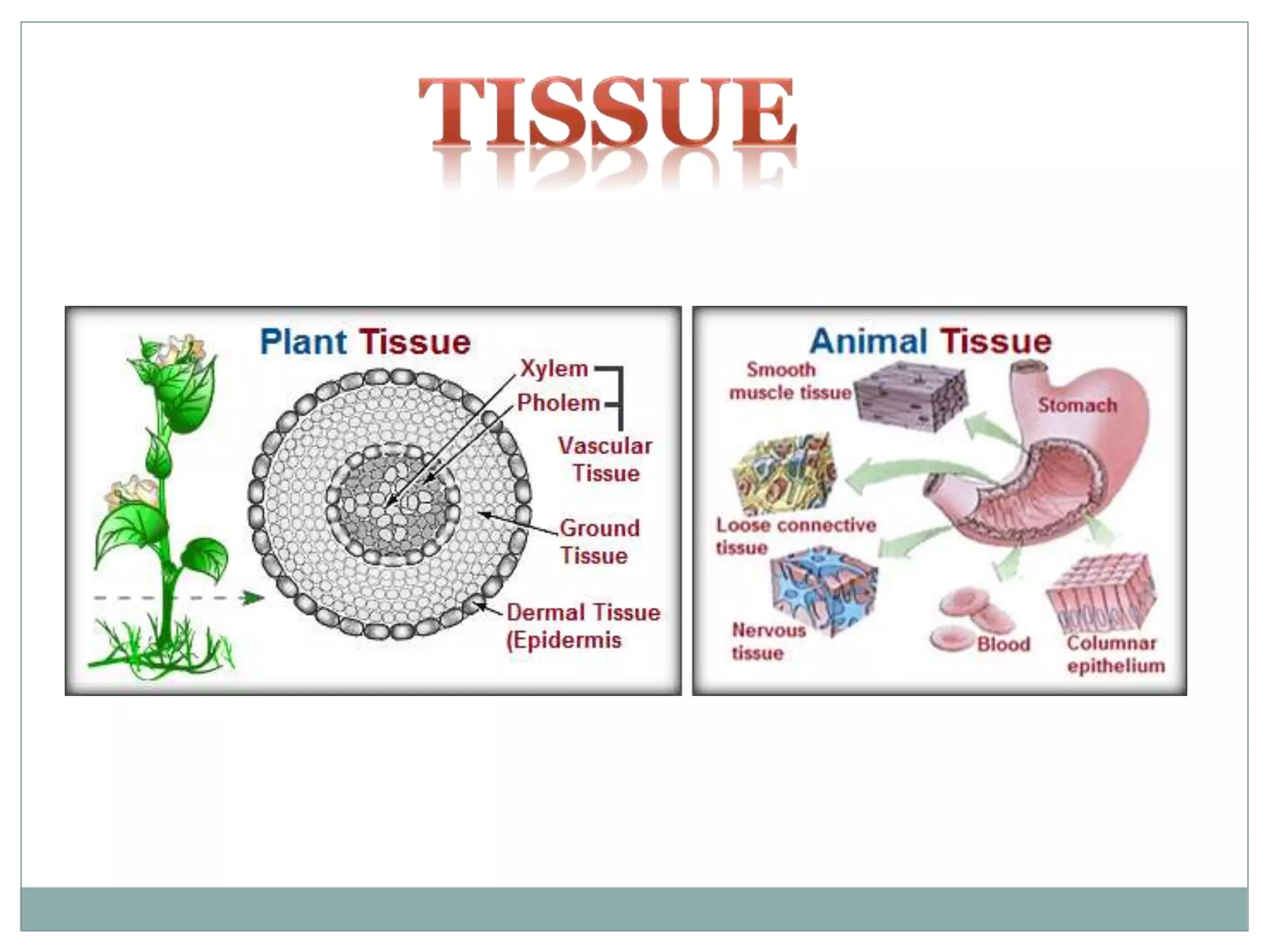 TISSUE

Plant Tissue

Xylem
Pholem
Vascular Tissue
Ground Tissue
Dermal Tissue (Epidermis

Animal Tissue

Smooth muscle tissue
Stomach
Loose connective tissue
Nervous tissue
Blood
Columnar epithelium